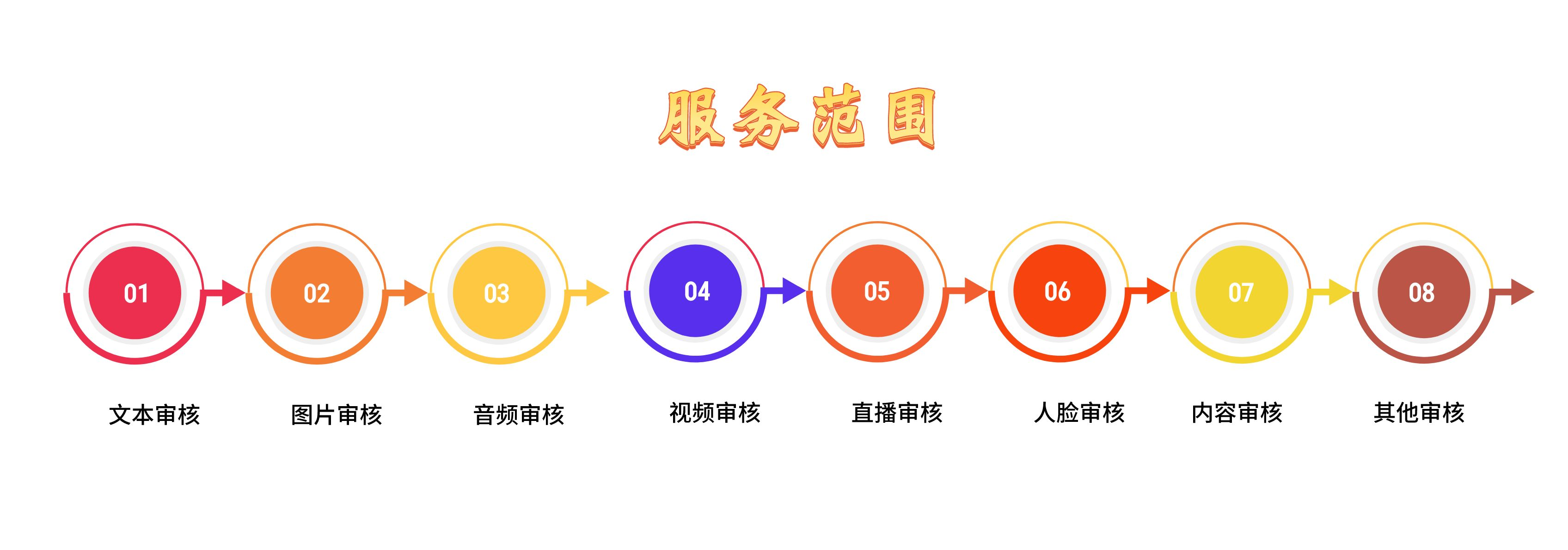 服务范围

01
文本审核

02
图片审核

03
音频审核

04
视频审核

05
直播审核

06
人脸审核

07
内容审核

08
其他审核